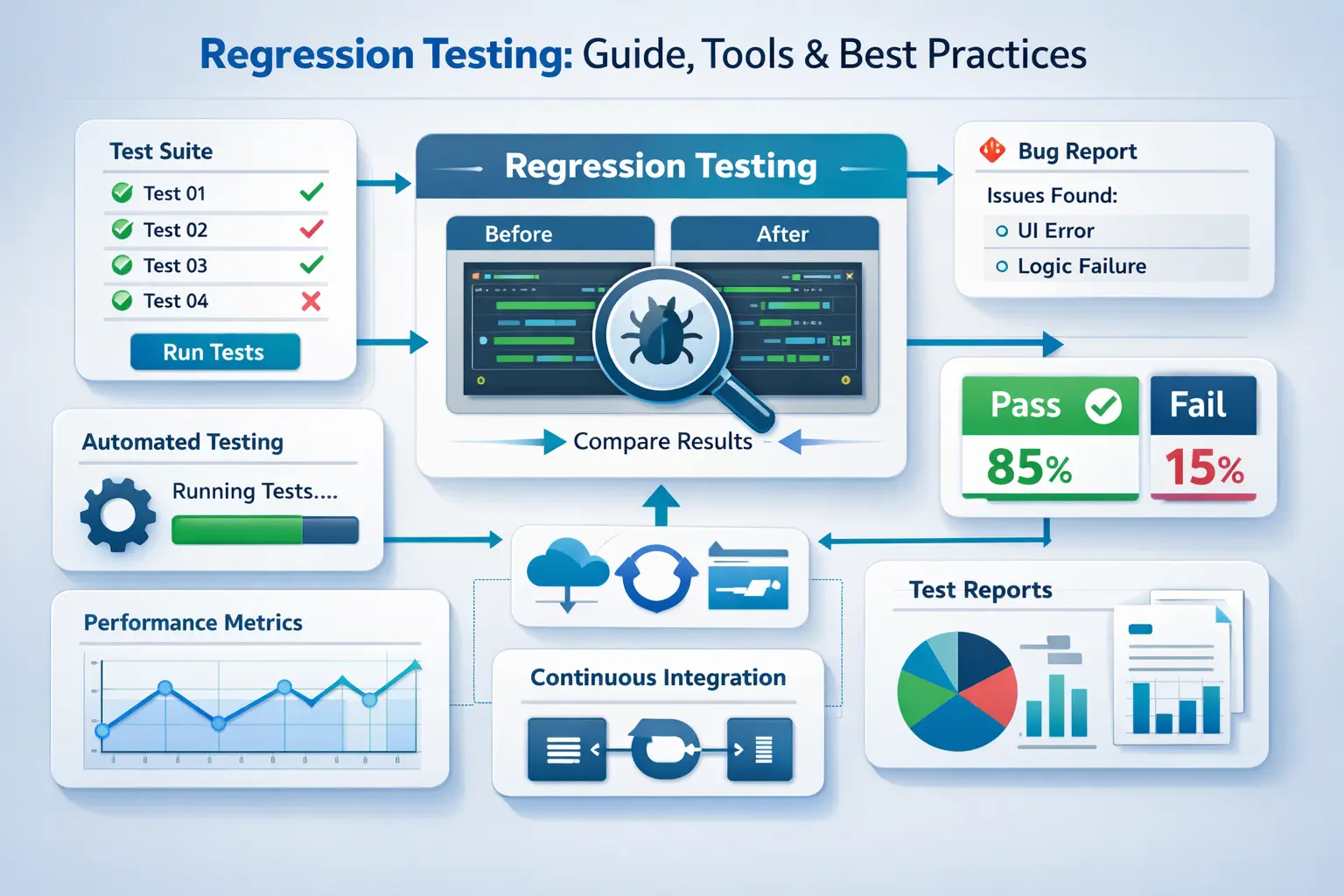 Regression Testing: Guide, Tools & Best Practices

Test Suite
Test 01
Test 02
Test 03
Test 04
Run Tests

Regression Testing
Before
After
Compare Results

Bug Report
Issues Found:
UI Error
Logic Failure

Pass
85%
Fail
15%

Automated Testing
Running Tests....

Performance Metrics

Continuous Integration

Test Reports